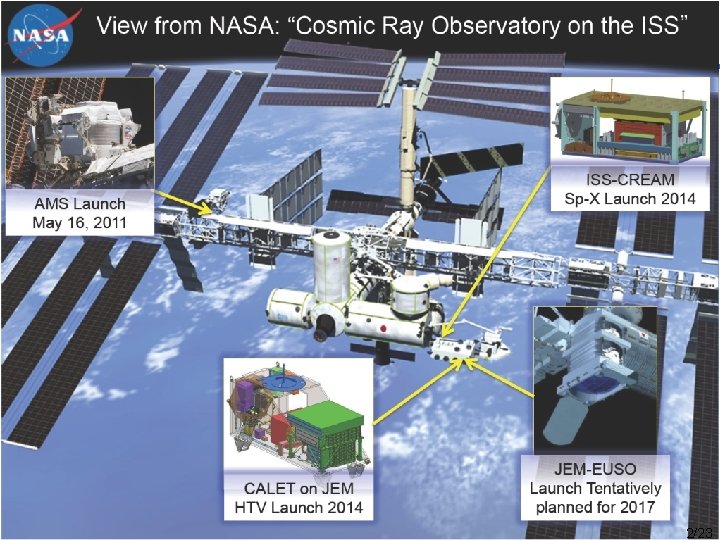 NASA

View from NASA: "Cosmic Ray Observatory on the ISS"

AMS Launch
May 16, 2011

ISS-CREAM
Sp-X Launch 2014

CALET on JEM
HTV Launch 2014

JEM-EUSO
Launch Tentatively planned for 2017

2/23